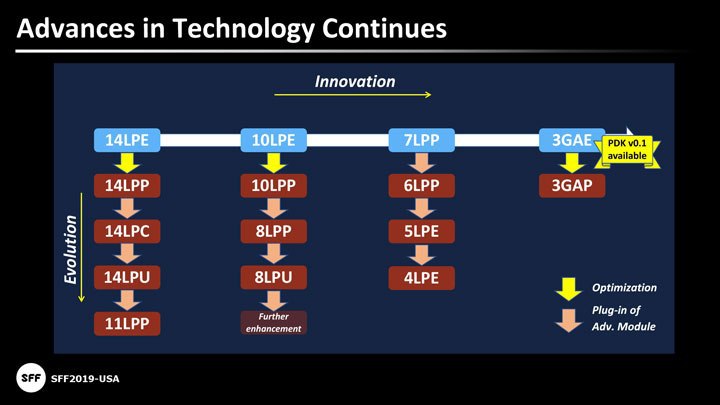 Advances in Technology Continues

Innovation

Evolution

14LPE

14LPP

14LPC

14LPU

11LPP

10LPE

10LPP

8LPP

8LPU

Further enhancement

7LPP

6LPP

5LPE

4LPE

3GAE

PDK v0.1 available

3GAP

Optimization

Plug-in of Adv. Module

SFF

SFF2019-USA